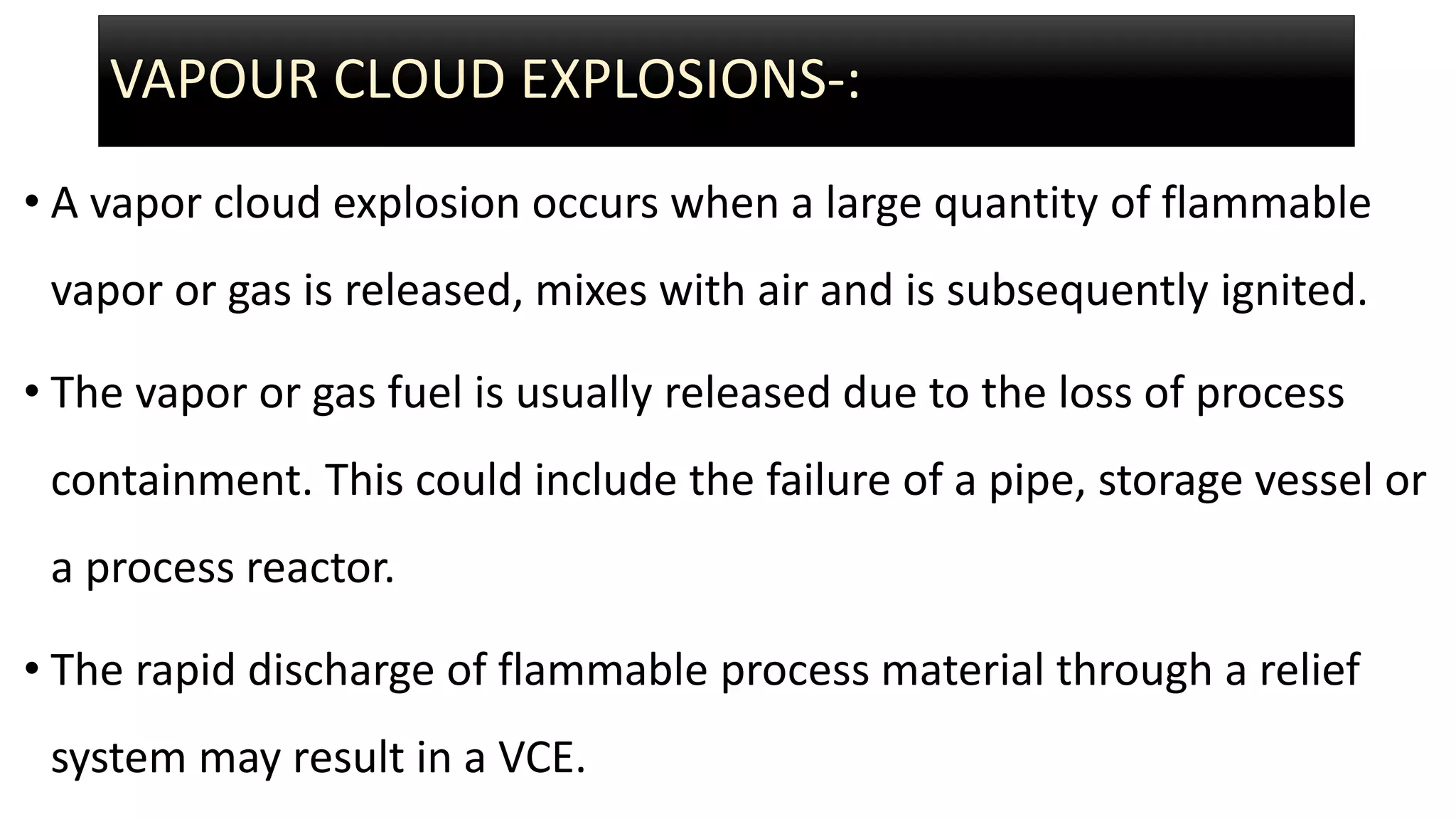 VAPOUR CLOUD EXPLOSIONS-:

• A vapor cloud explosion occurs when a large quantity of flammable vapor or gas is released, mixes with air and is subsequently ignited.

• The vapor or gas fuel is usually released due to the loss of process containment. This could include the failure of a pipe, storage vessel or a process reactor.

• The rapid discharge of flammable process material through a relief system may result in a VCE.